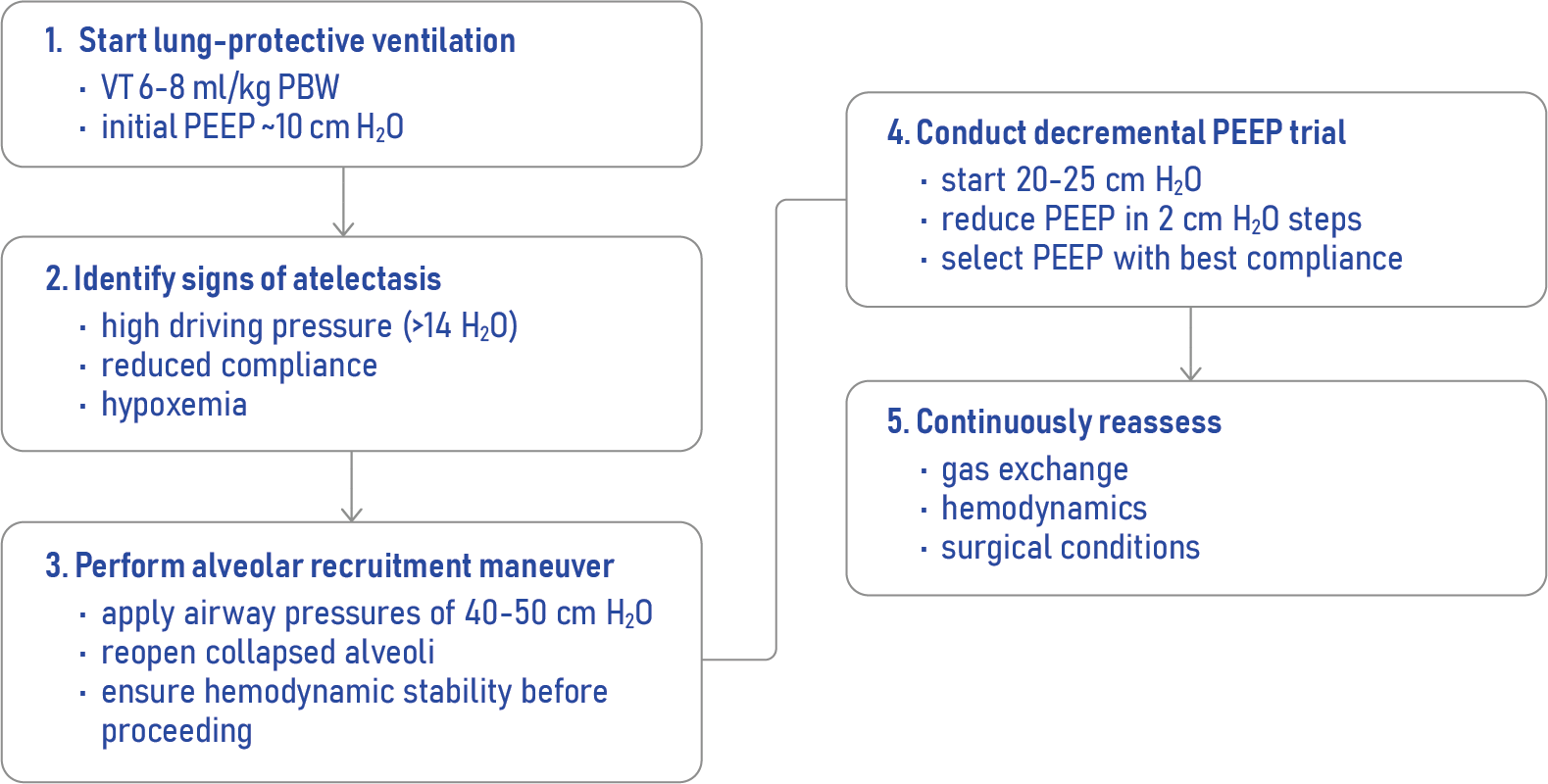 1. Start lung-protective ventilation
· VT 6-8 ml/kg PBW
· initial PEEP ~10 cm $H_2O$

2. Identify signs of atelectasis
· high driving pressure (>14 $H_2O$)
· reduced compliance
· hypoxemia

3. Perform alveolar recruitment maneuver
· apply airway pressures of 40-50 cm $H_2O$
· reopen collapsed alveoli
· ensure hemodynamic stability before proceeding

4. Conduct decremental PEEP trial
· start 20-25 cm $H_2O$
· reduce PEEP in 2 cm $H_2O$ steps
· select PEEP with best compliance

5. Continuously reassess
· gas exchange
· hemodynamics
· surgical conditions